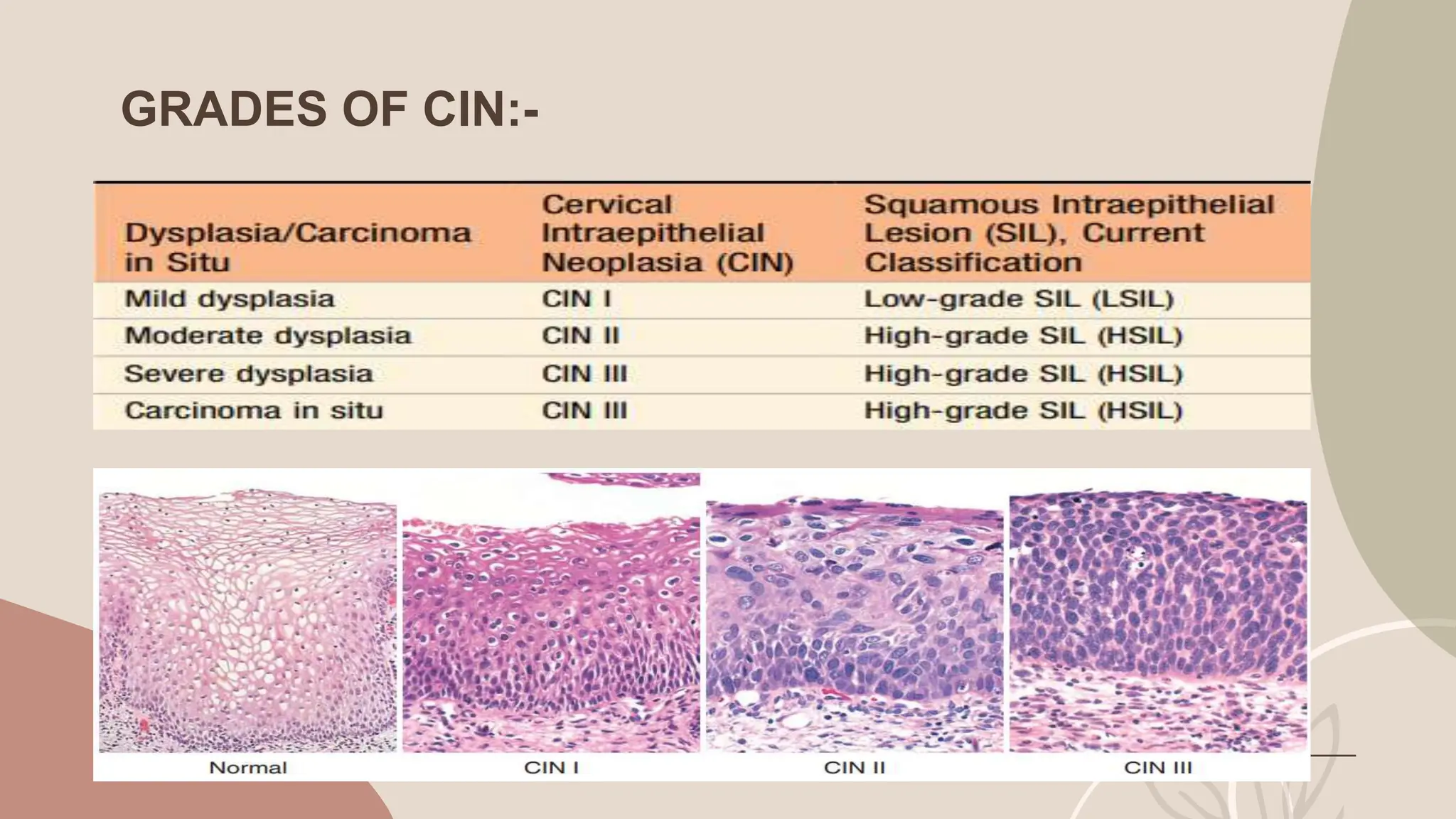 GRADES OF CIN:-

| Dysplasia/Carcinoma in Situ | Cervical Intraepithelial Neoplasia (CIN) | Squamous Intraepithelial Lesion (SIL), Current Classification |
|---|---|---|
| Mild dysplasia | CIN I | Low-grade SIL (LSIL) |
| Moderate dysplasia | CIN II | High-grade SIL (HSIL) |
| Severe dysplasia | CIN III | High-grade SIL (HSIL) |
| Carcinoma in situ | CIN III | High-grade SIL (HSIL) |

Normal

CIN I

CIN II

CIN III